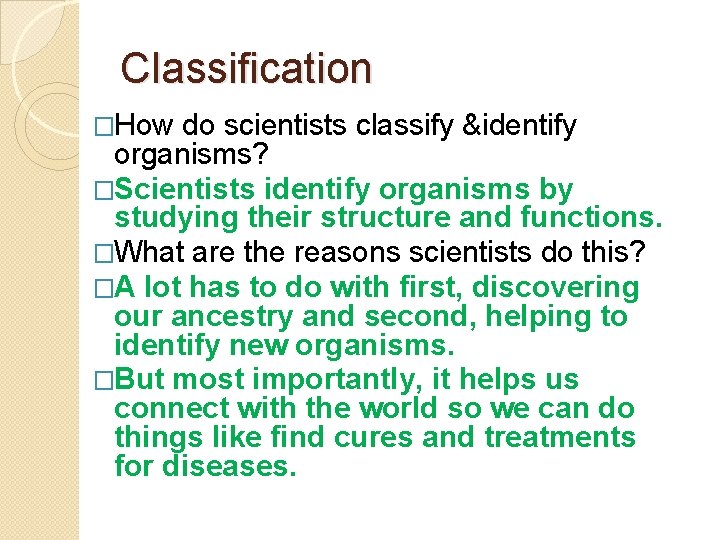 Classification

□How do scientists classify &identify organisms?

□Scientists identify organisms by studying their structure and functions.

□What are the reasons scientists do this?

□A lot has to do with first, discovering our ancestry and second, helping to identify new organisms.

□But most importantly, it helps us connect with the world so we can do things like find cures and treatments for diseases.